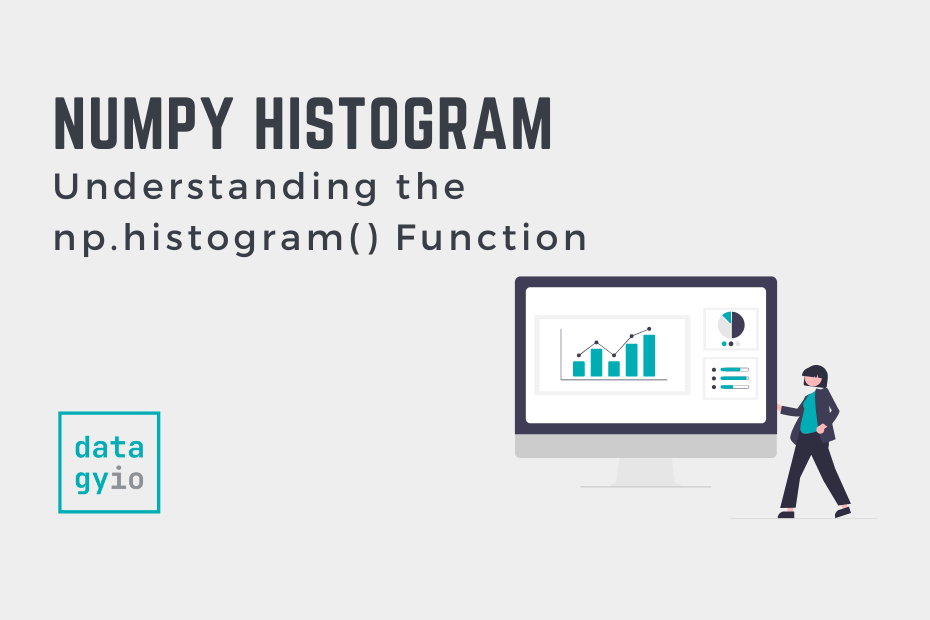 NUMPY HISTOGRAM

Understanding the np.histogram() Function

data
gyio